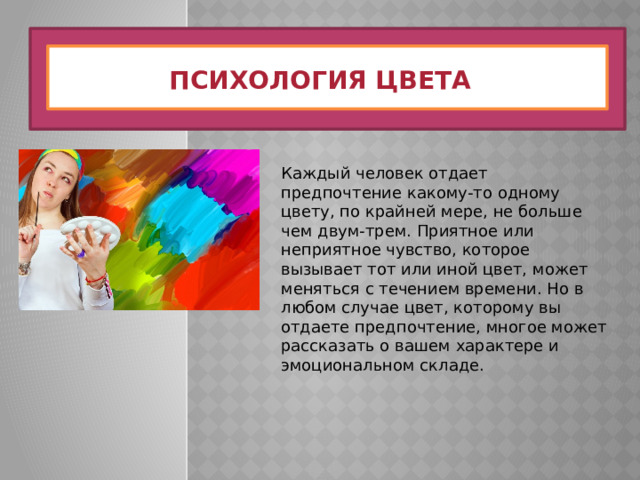 ПСИХОЛОГИЯ ЦВЕТА

Каждый человек отдает предпочтение какому-то одному цвету, по крайней мере, не больше чем двум-трем. Приятное или неприятное чувство, которое вызывает тот или иной цвет, может меняться с течением времени. Но в любом случае цвет, которому вы отдаете предпочтение, многое может рассказать о вашем характере и эмоциональном складе.